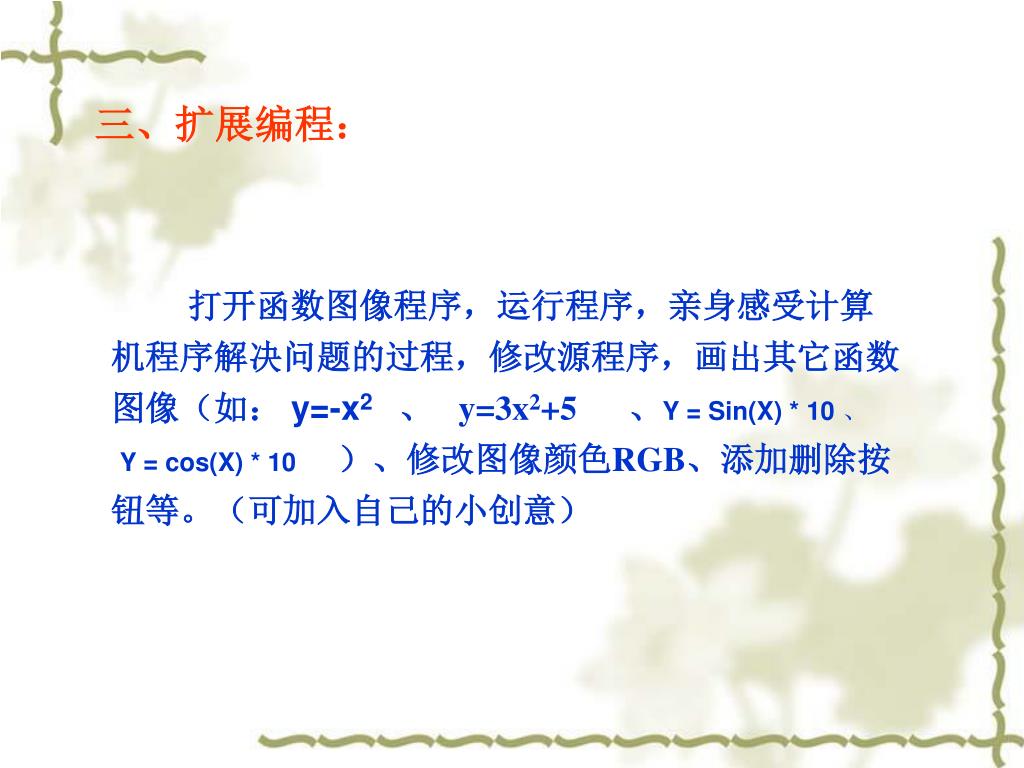 三、扩展编程：

打开函数图像程序，运行程序，亲身感受计算机程序解决问题的过程，修改源程序，画出其它函数图像（如： $y=-x^2$ 、 $y=3x^2+5$ 、Y = Sin(X) * 10 、 Y = cos(X) * 10 ）、修改图像颜色RGB、添加删除按钮等。（可加入自己的小创意）